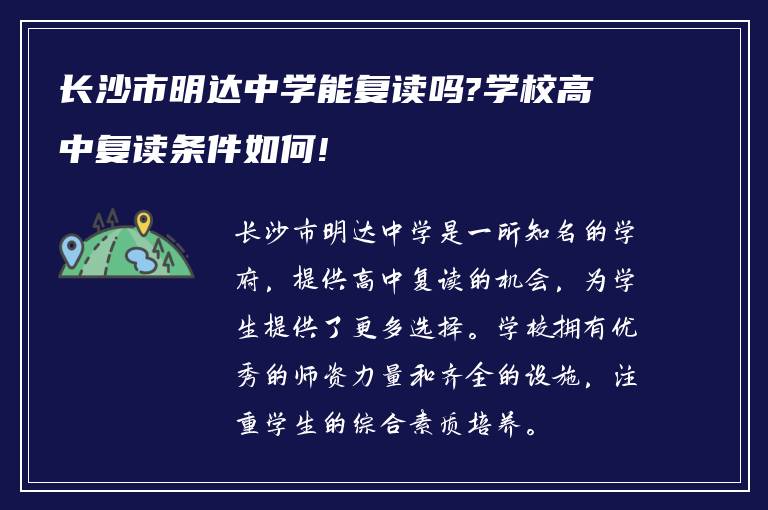 长沙市明达中学能复读吗?学校高中复读条件如何!

长沙市明达中学是一所知名的学府，提供高中复读的机会，为学生提供了更多选择。学校拥有优秀的师资力量和齐全的设施，注重学生的综合素质培养。